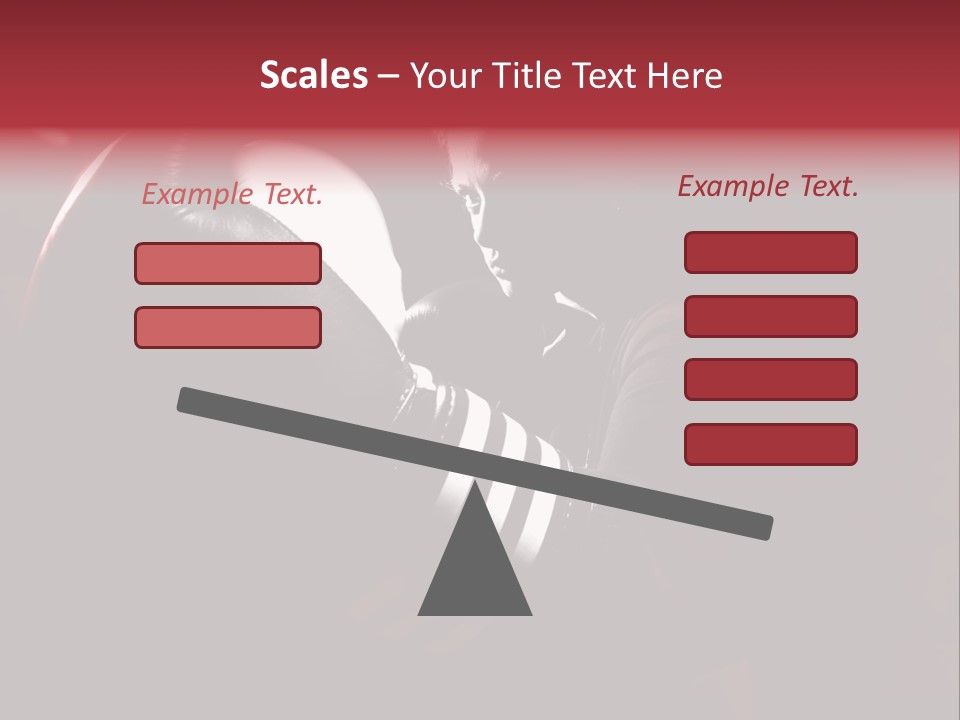 Scales – Your Title Text Here

Example Text.

Example Text.